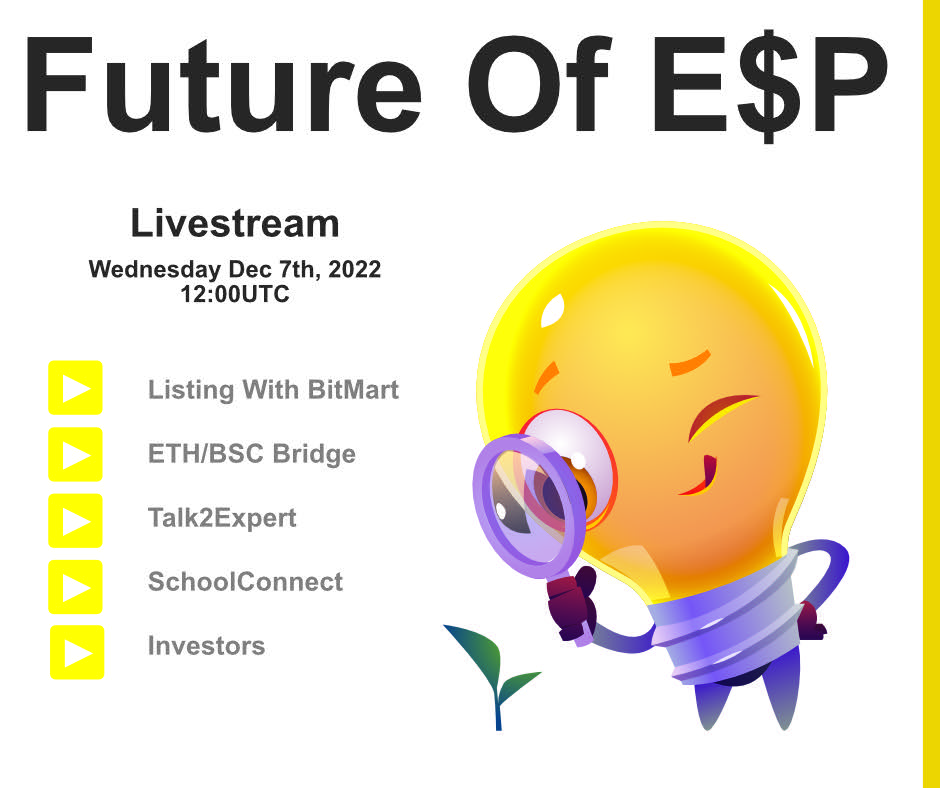 Future Of E$P

Livestream

Wednesday Dec 7th, 2022
12:00UTC

Listing With BitMart

ETH/BSC Bridge

Talk2Expert

SchoolConnect

Investors